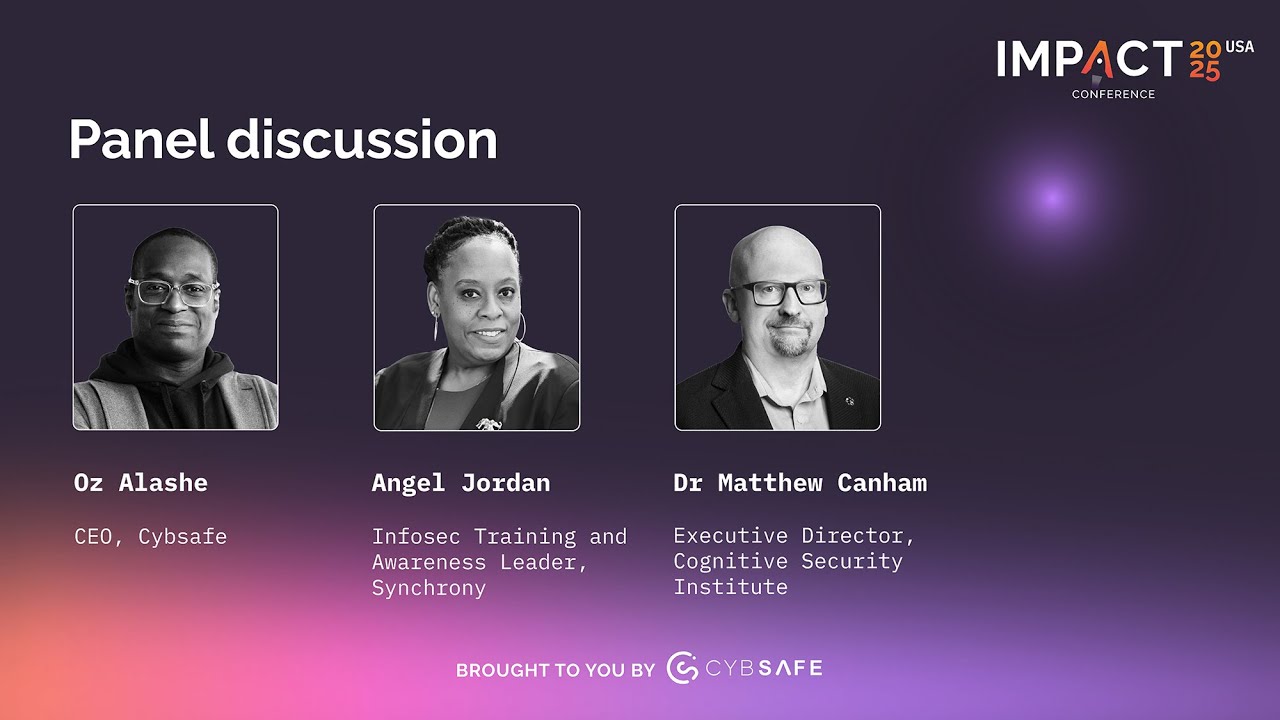 IMPACT 2025 USA
CONFERENCE

Panel discussion

Oz Alashe

CEO, Cybsafe

Angel Jordan

Infosec Training and Awareness Leader, Synchrony

Dr Matthew Canham

Executive Director, Cognitive Security Institute

BROUGHT TO YOU BY CYBSAFE